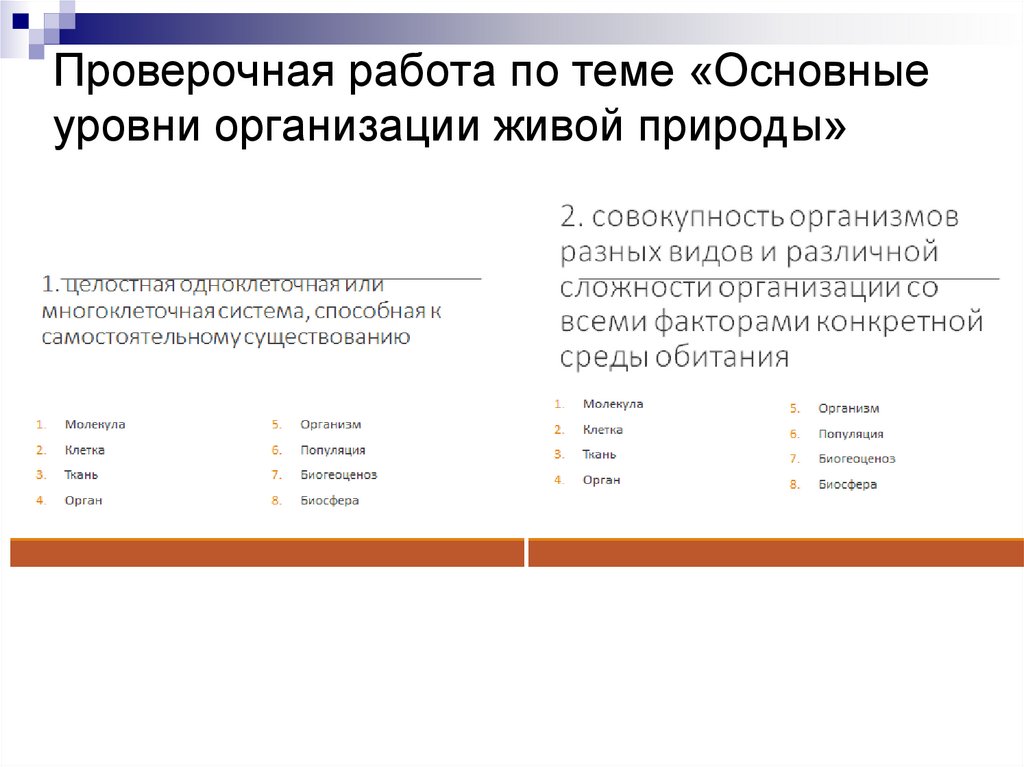 Проверочная работа по теме «Основные уровни организации живой природы»

1. целостная одноклеточная или многоклеточная система, способная к самостоятельному существованию

1. Молекула
2. Клетка
3. Ткань
4. Орган

5. Организм
6. Популяция
7. Биогеоценоз
8. Биосфера

2. совокупность организмов разных видов и различной сложности организации со всеми факторами конкретной среды обитания

1. Молекула
2. Клетка
3. Ткань
4. Орган

5. Организм
6. Популяция
7. Биогеоценоз
8. Биосфера